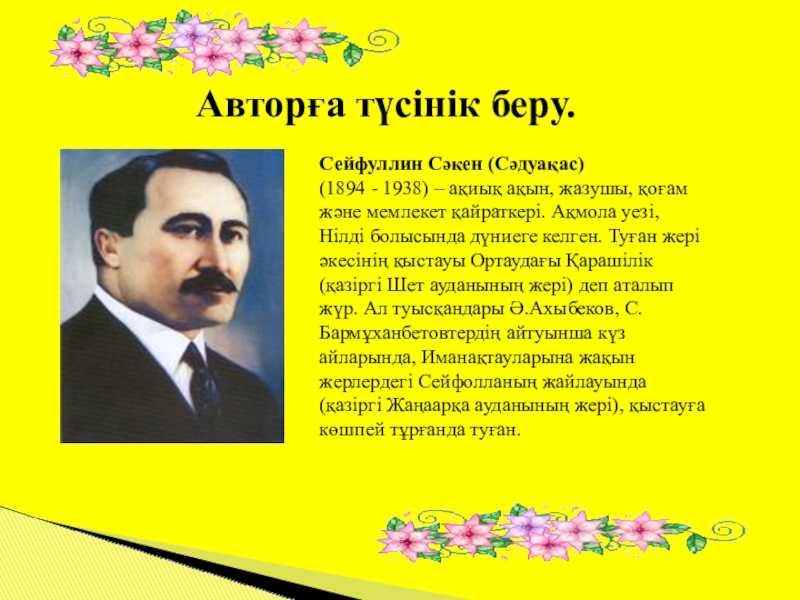 Авторға түсінік беру.

Сейфуллин Сәкен (Сәдуақас)
(1894 - 1938) – ақиық ақын, жазушы, қоғам және мемлекет қайраткері. Ақмола уезі, Нілді болысында дүниеге келген. Туған жері әкесінің қыстауы Ортаудағы Қарашілік (қазіргі Шет ауданының жері) деп аталып жүр. Ал туысқандары Ә.Ахыбеков, С. Бармұханбетовтердің айтуынша күз айларында, Иманақтауларына жақын жерлердегі Сейфолланың жайлауында (қазіргі Жаңаарқа ауданының жері), қыстауға көшпей тұрғанда туған.